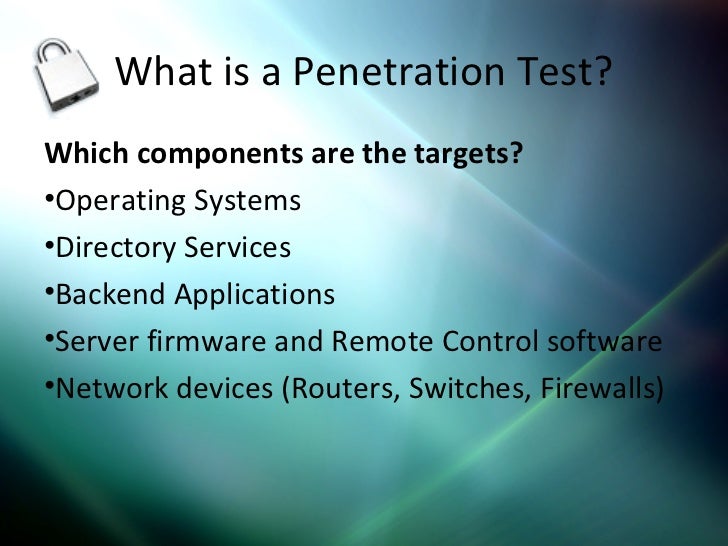 What is a Penetration Test?

Which components are the targets?

•Operating Systems
•Directory Services
•Backend Applications
•Server firmware and Remote Control software
•Network devices (Routers, Switches, Firewalls)